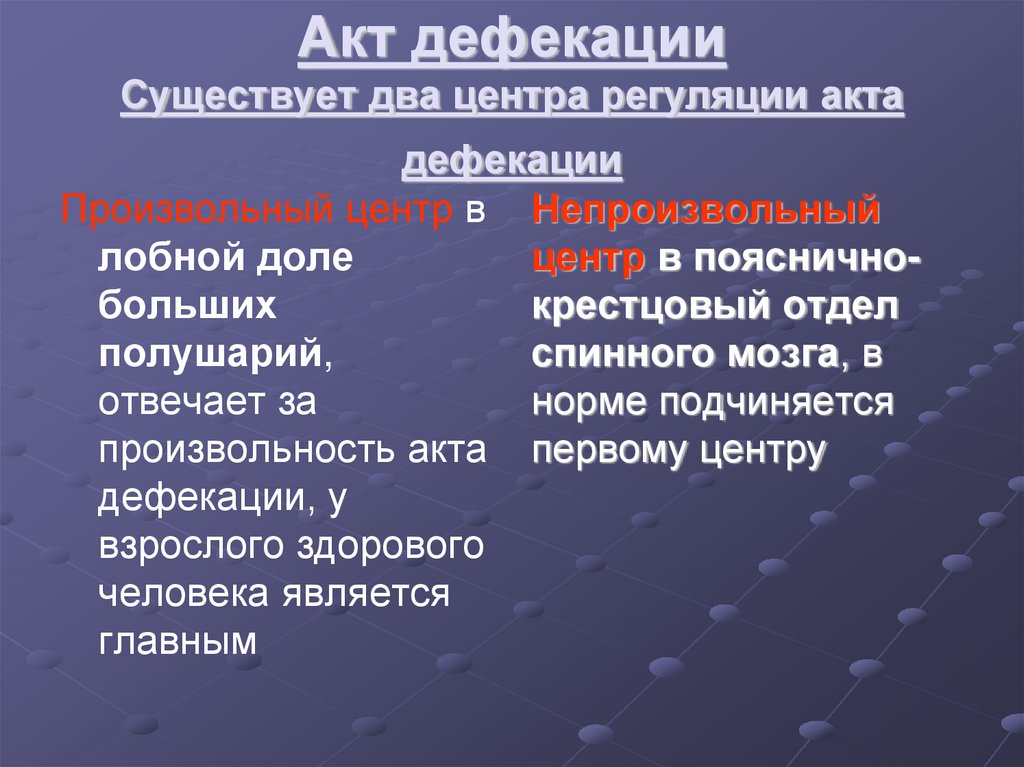 Акт дефекации
Существует два центра регуляции акта дефекации

Произвольный центр в лобной доле больших полушарий, отвечает за произвольность акта дефекации, у взрослого здорового человека является главным

Непроизвольный центр в пояснично-крестцовый отдел спинного мозга, в норме подчиняется первому центру